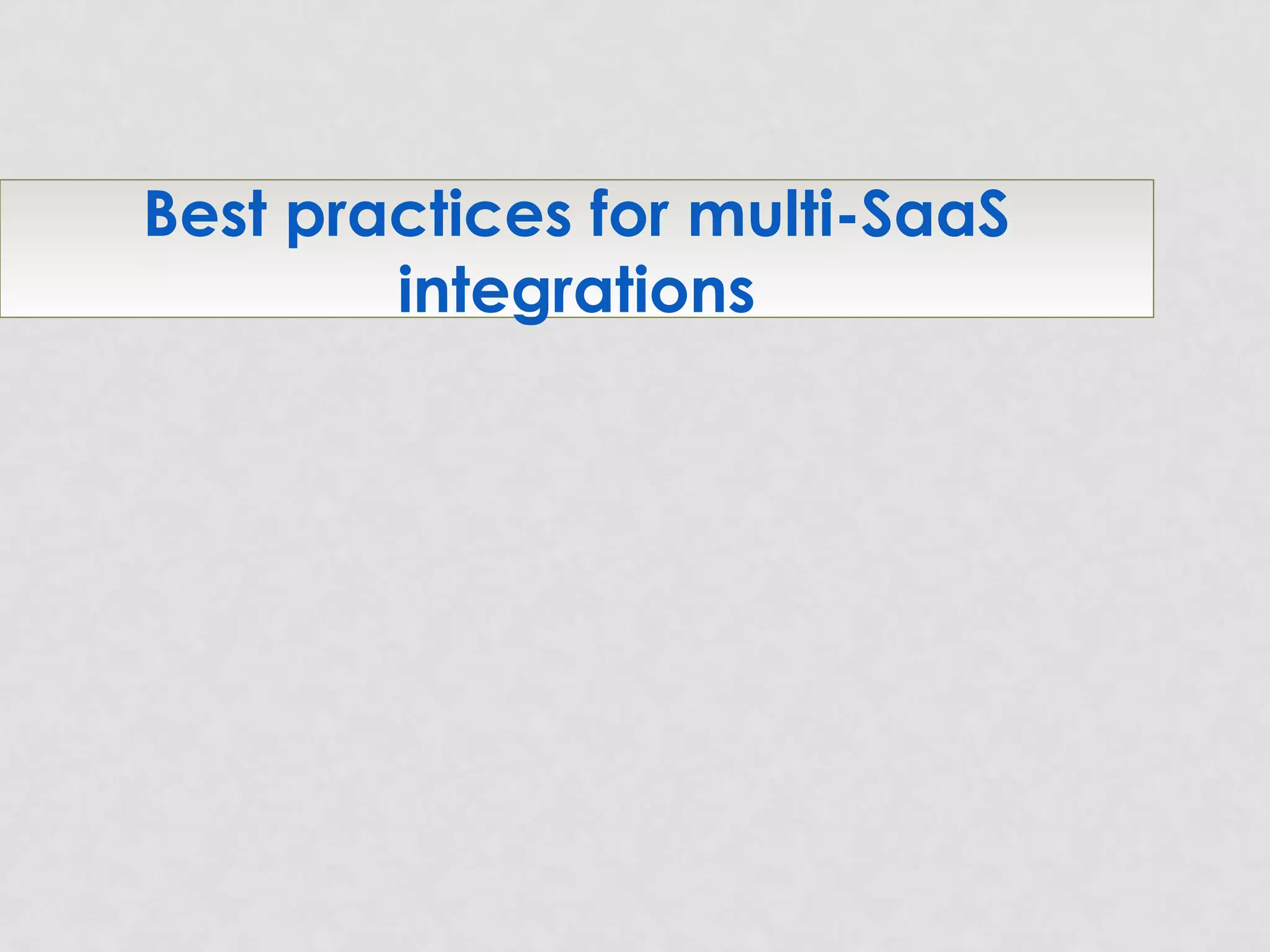 Best practices for multi-SaaS integrations